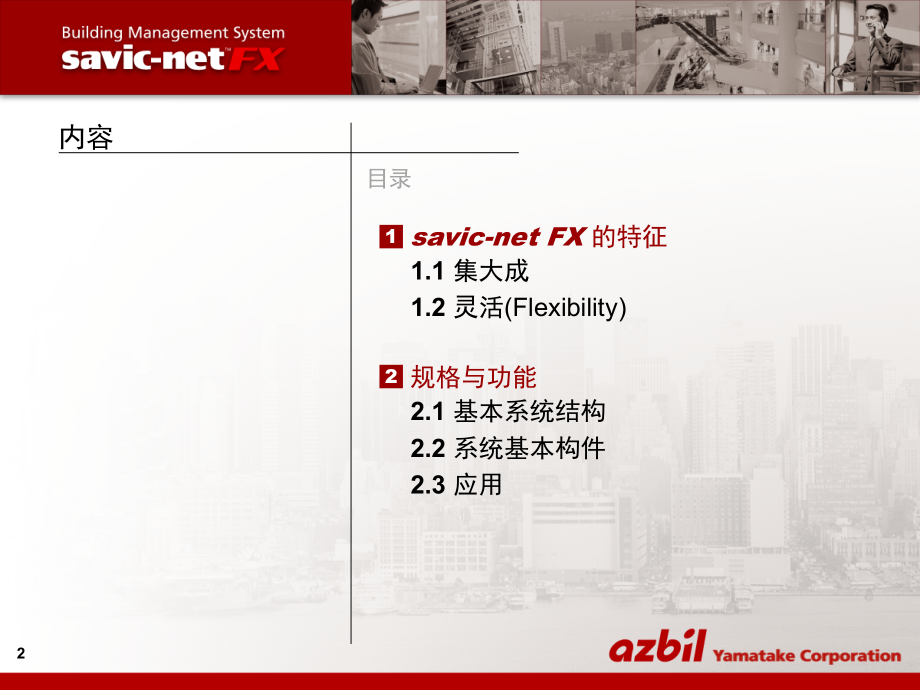 Building Management System
savic-net™ FX

内容

目录

1 savic-net FX 的特征
1.1 集大成
1.2 灵活(Flexibility)

2 规格与功能
2.1 基本系统结构
2.2 系统基本构件
2.3 应用

2

azbil Yamatake Corporation